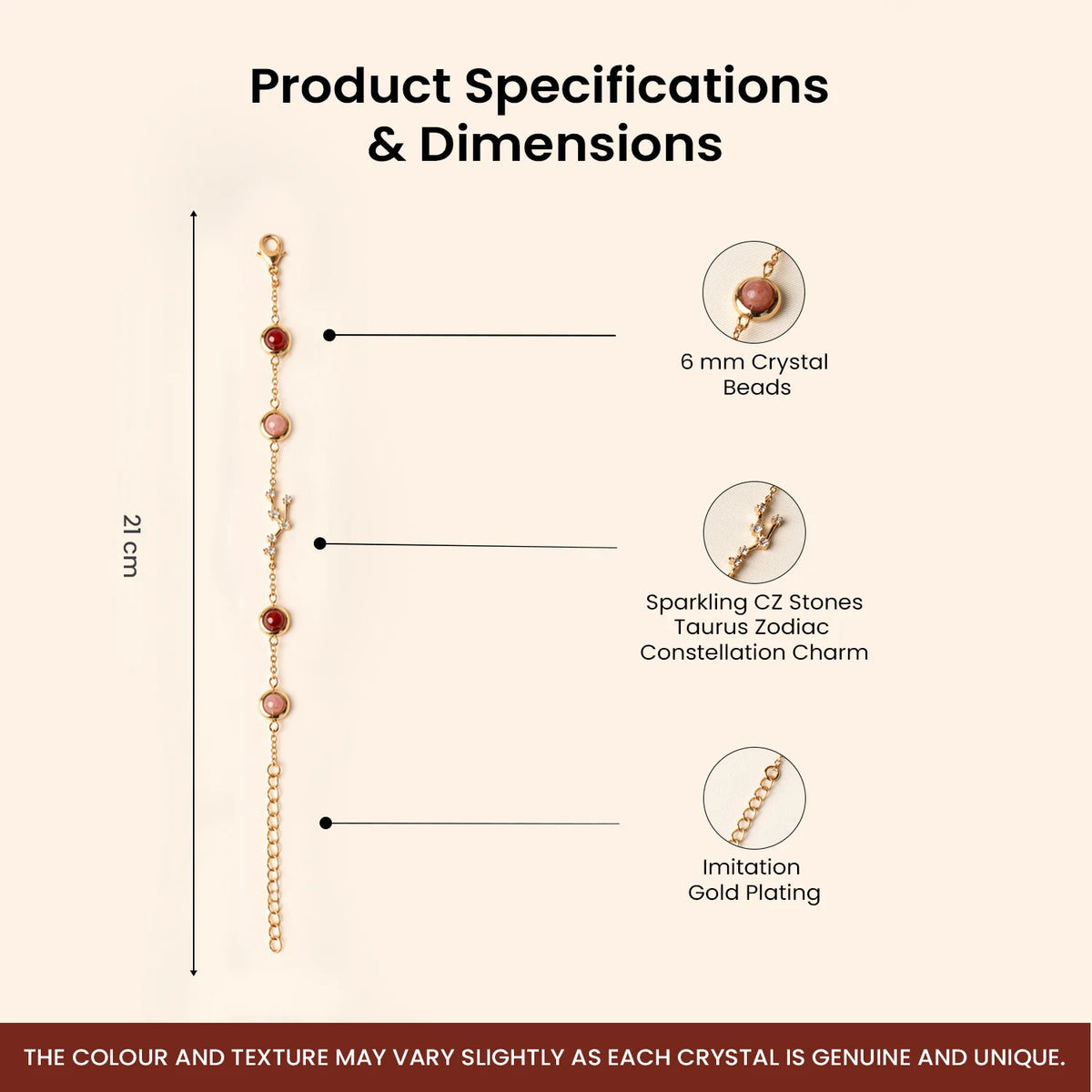 Product Specifications & Dimensions

21 cm

6 mm Crystal Beads

Sparkling CZ Stones Taurus Zodiac Constellation Charm

Imitation Gold Plating

THE COLOUR AND TEXTURE MAY VARY SLIGHTLY AS EACH CRYSTAL IS GENUINE AND UNIQUE.